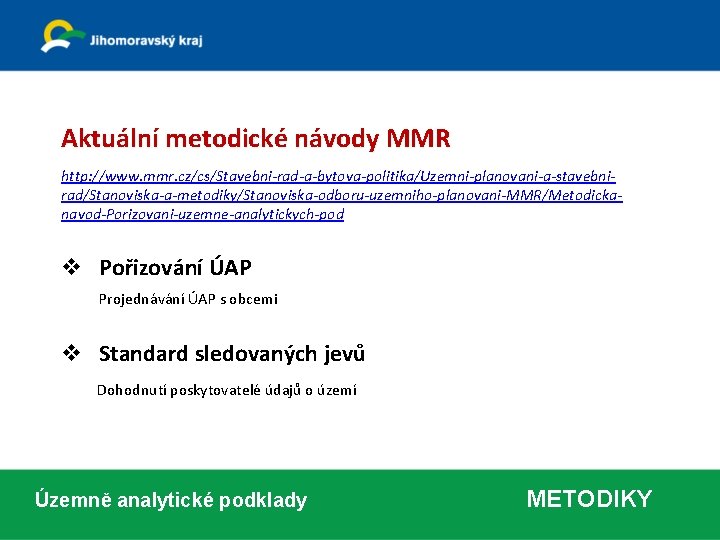 Jihomoravský kraj

Aktuální metodické návody MMR

http://www.mmr.cz/cs/Stavebni-rad-a-bytova-politika/Uzemni-planovani-a-stavebni-rad/Stanoviska-a-metodiky/Stanoviska-odboru-uzemniho-planovani-MMR/Metodicka-navod-Porizovani-uzemne-analytickych-pod

❖ Pořizování ÚAP

Projednávání ÚAP s obcemi

❖ Standard sledovaných jevů

Dohodnutí poskytovatelé údajů o území

Územně analytické podklady

METODIKY